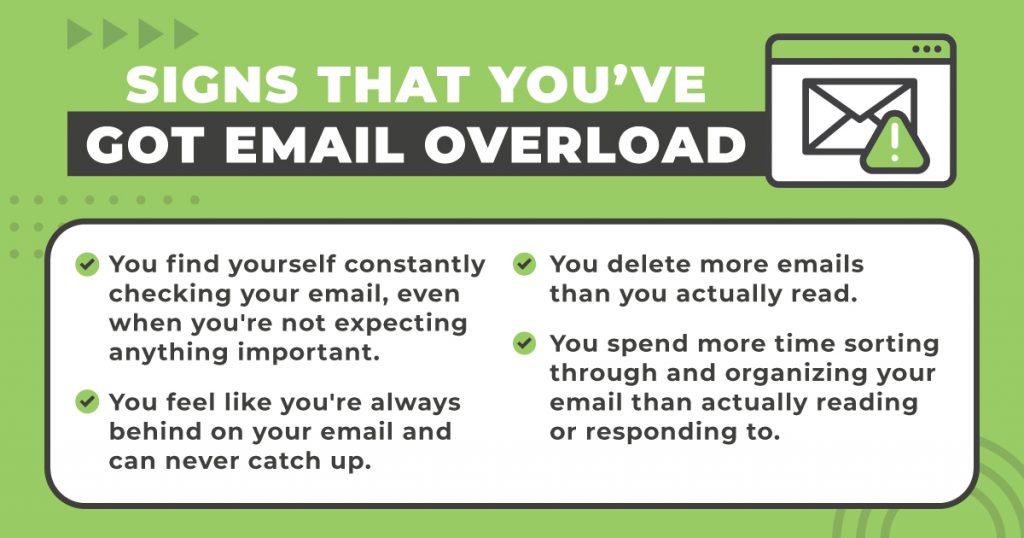 SIGNS THAT YOU'VE GOT EMAIL OVERLOAD

You find yourself constantly checking your email, even when you're not expecting anything important.

You feel like you're always behind on your email and can never catch up.

You delete more emails than you actually read.

You spend more time sorting through and organizing your email than actually reading or responding to.